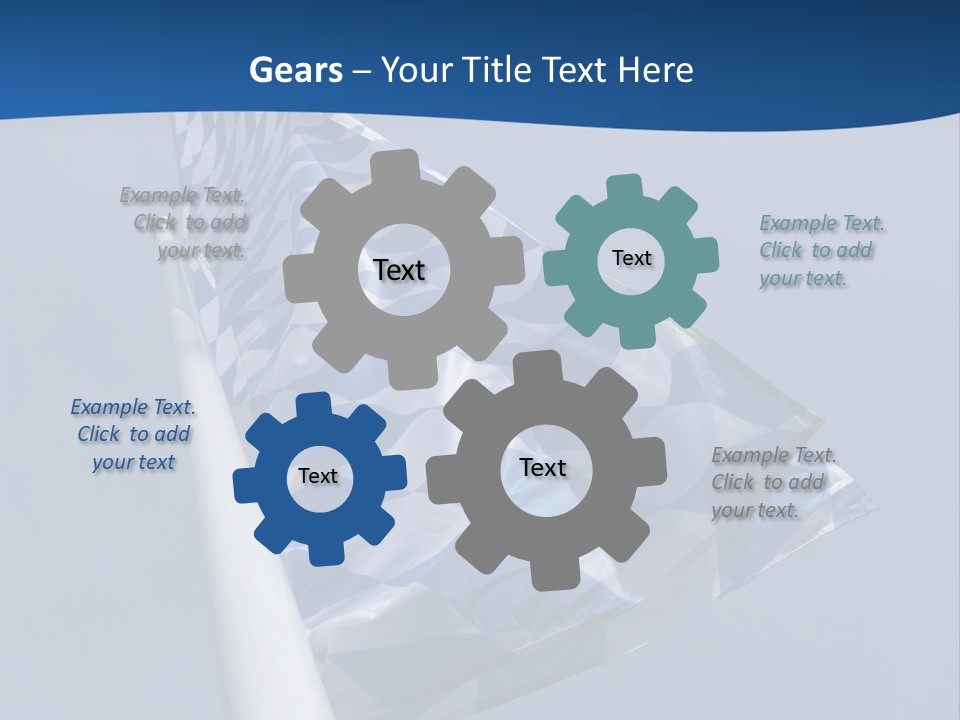 Gears – Your Title Text Here

Example Text. Click to add your text.

Text

Text

Example Text. Click to add your text.

Example Text. Click to add your text

Text

Text

Example Text. Click to add your text.